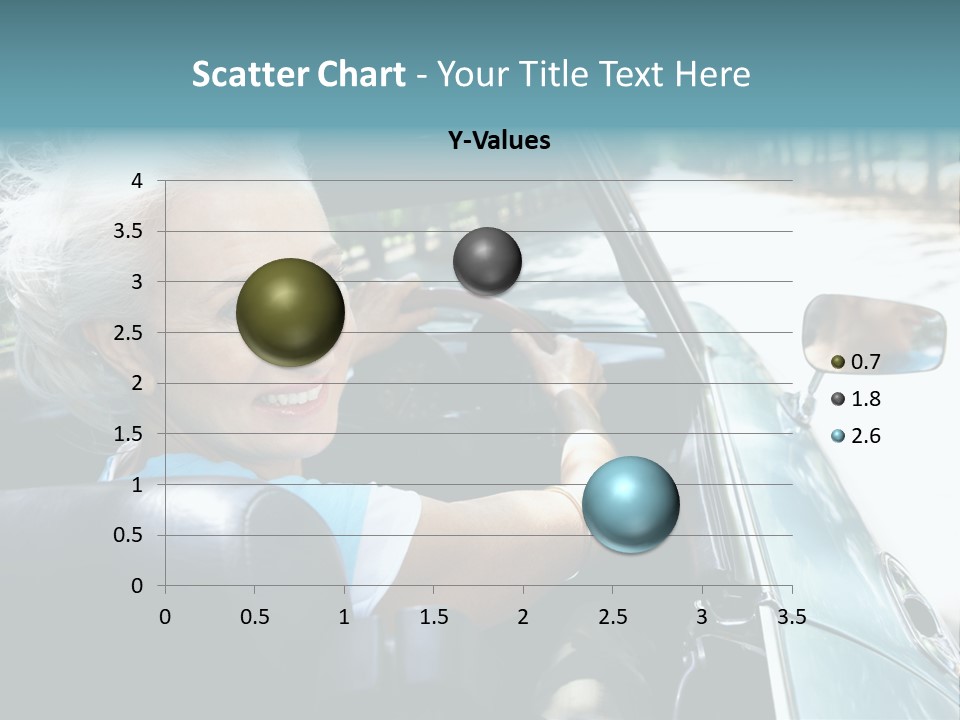 Scatter Chart - Your Title Text Here

Y-Values

4
3.5
3
2.5
2
1.5
1
0.5
0

0 0.5 1 1.5 2 2.5 3 3.5

0.7
1.8
2.6